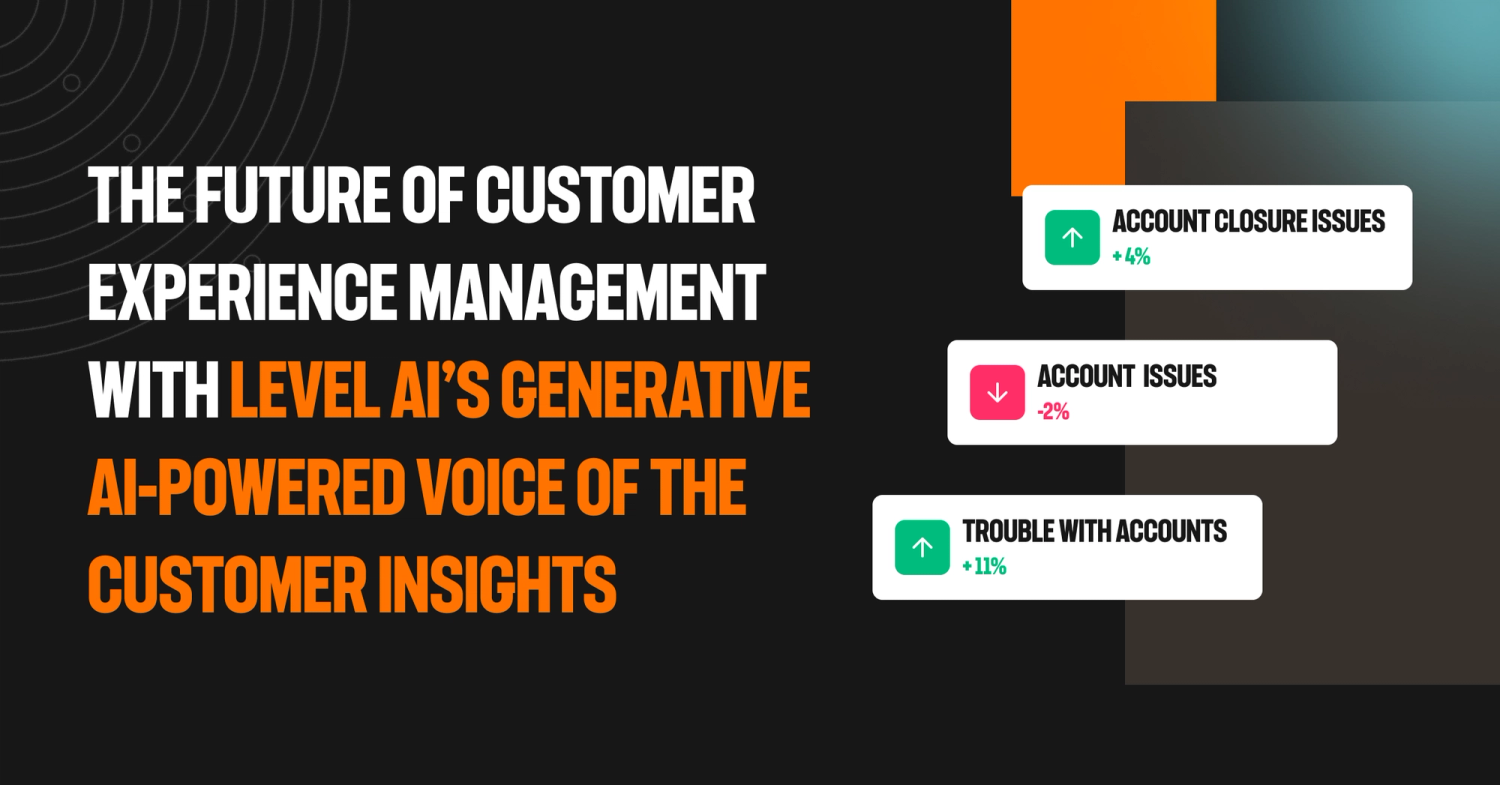 THE FUTURE OF CUSTOMER EXPERIENCE MANAGEMENT WITH LEVEL AI'S GENERATIVE AI-POWERED VOICE OF THE CUSTOMER INSIGHTS

ACCOUNT CLOSURE ISSUES
+ 4%

ACCOUNT ISSUES
-2%

TROUBLE WITH ACCOUNTS
+ 11%